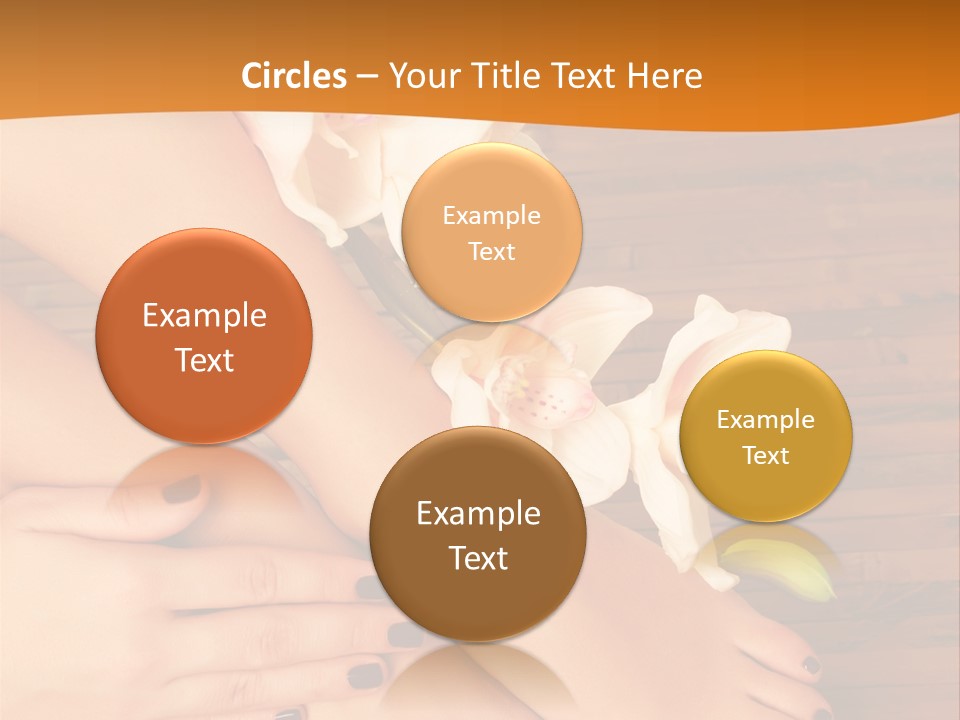 Circles – Your Title Text Here

Example Text

Example Text

Example Text

Example Text